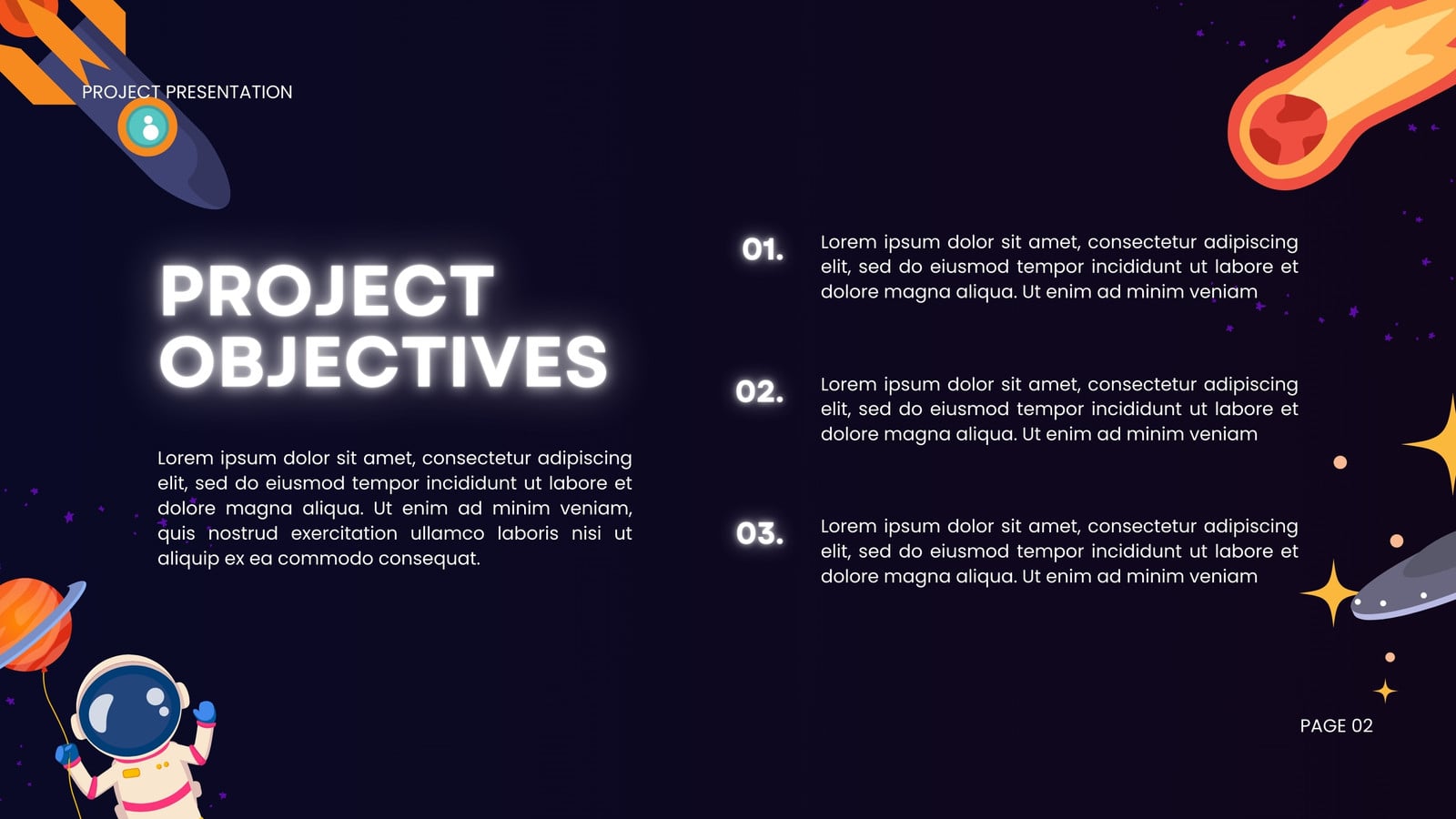 PROJECT PRESENTATION

PROJECT OBJECTIVES

Lorem ipsum dolor sit amet, consectetur adipiscing elit, sed do eiusmod tempor incididunt ut labore et dolore magna aliqua. Ut enim ad minim veniam, quis nostrud exercitation ullamco laboris nisi ut aliquip ex ea commodo consequat.

01.
Lorem ipsum dolor sit amet, consectetur adipiscing elit, sed do eiusmod tempor incididunt ut labore et dolore magna aliqua. Ut enim ad minim veniam

02.
Lorem ipsum dolor sit amet, consectetur adipiscing elit, sed do eiusmod tempor incididunt ut labore et dolore magna aliqua. Ut enim ad minim veniam

03.
Lorem ipsum dolor sit amet, consectetur adipiscing elit, sed do eiusmod tempor incididunt ut labore et dolore magna aliqua. Ut enim ad minim veniam

PAGE 02